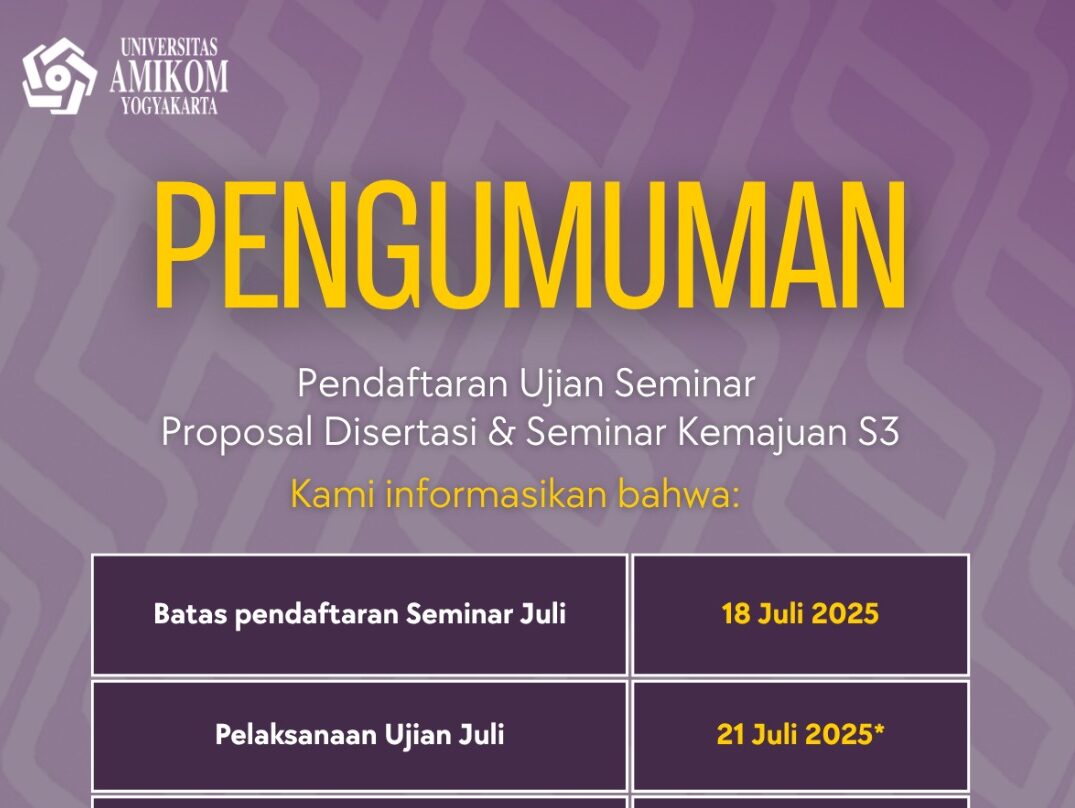 UNIVERSITAS
AMIKOM
YOGYAKARTA

PENGUMUMAN

Pendaftaran Ujian Seminar
Proposal Disertasi & Seminar Kemajuan S3

Kami informasikan bahwa:

| Batas pendaftaran Seminar Juli | 18 Juli 2025 |
|---|---|
| Pelaksanaan Ujian Juli | 21 Juli 2025* |